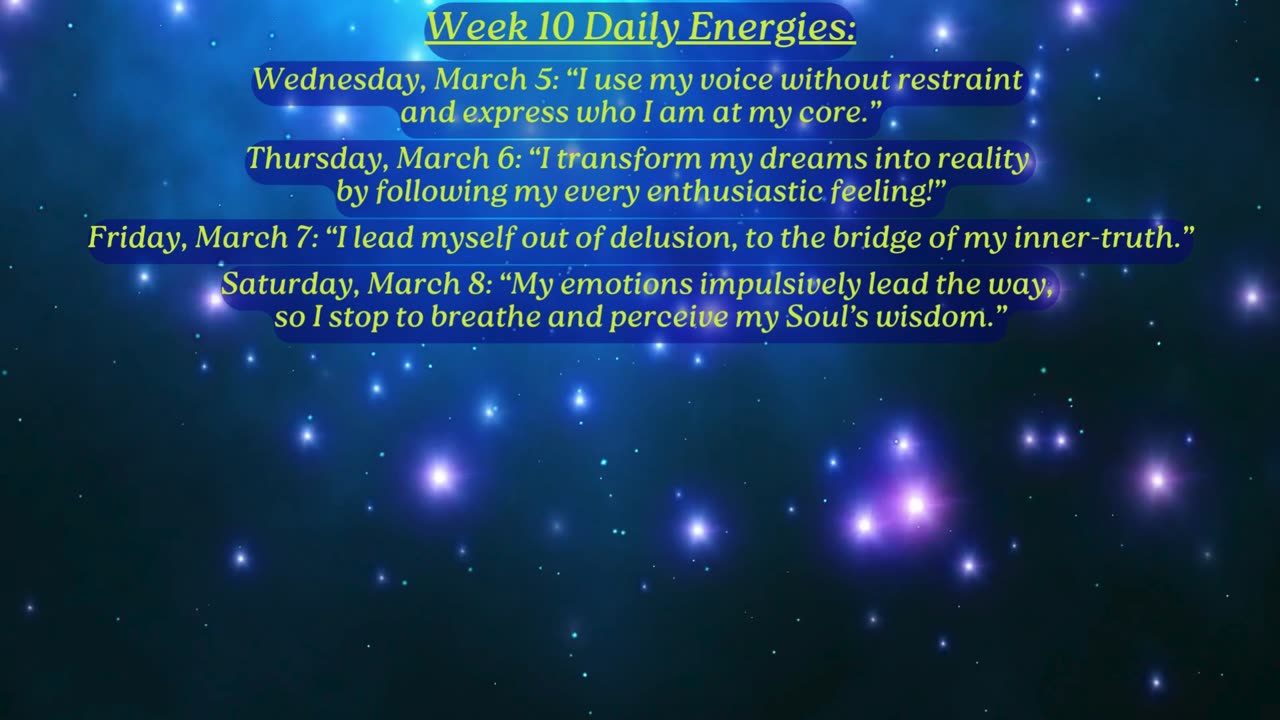 Week 10 Daily Energies:

Wednesday, March 5: “I use my voice without restraint and express who I am at my core.”

Thursday, March 6: “I transform my dreams into reality by following my every enthusiastic feeling!”

Friday, March 7: “I lead myself out of delusion, to the bridge of my inner-truth.”

Saturday, March 8: “My emotions impulsively lead the way, so I stop to breathe and perceive my Soul’s wisdom.”